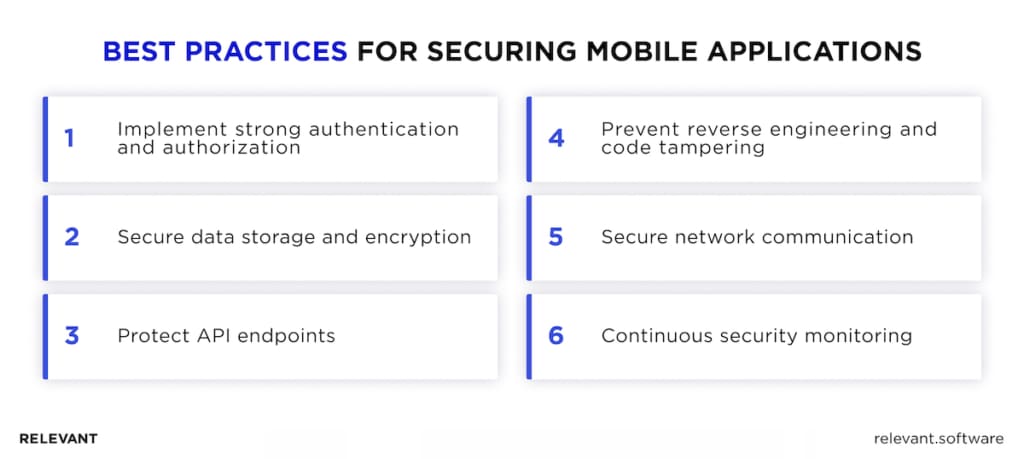 BEST PRACTICES FOR SECURING MOBILE APPLICATIONS

1 Implement strong authentication and authorization

2 Secure data storage and encryption

3 Protect API endpoints

4 Prevent reverse engineering and code tampering

5 Secure network communication

6 Continuous security monitoring

RELEVANT

relevant.software